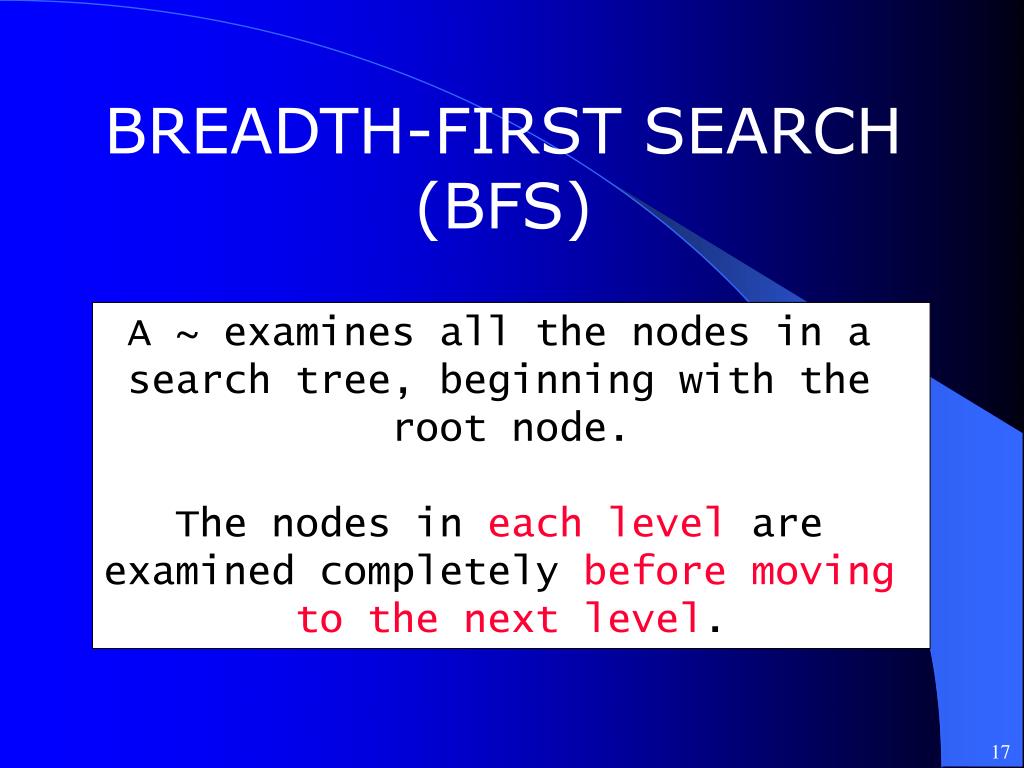 BREADTH-FIRST SEARCH (BFS)

A ~ examines all the nodes in a search tree, beginning with the root node.

The nodes in each level are examined completely before moving to the next level.

17